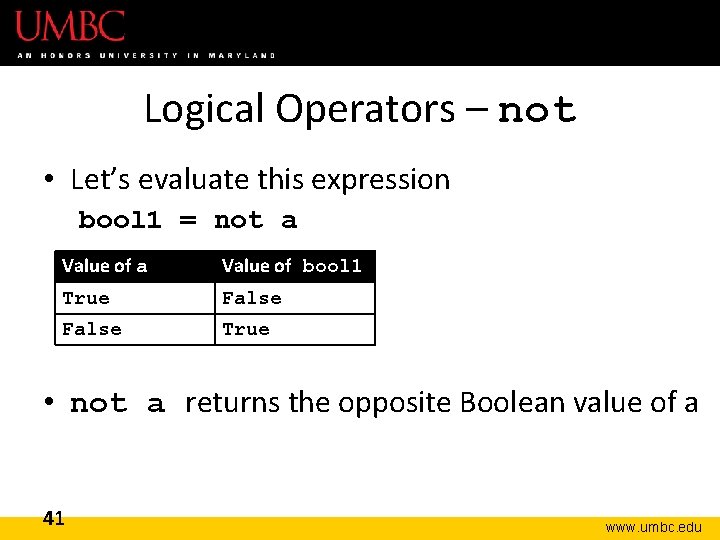 UMBC
AN HONORS UNIVERSITY IN MARYLAND

Logical Operators – not

• Let's evaluate this expression
bool1 = not a

| Value of a | Value of bool1 |
|---|---|
| True | False |
| False | True |

• not a returns the opposite Boolean value of a

41

www.umbc.edu